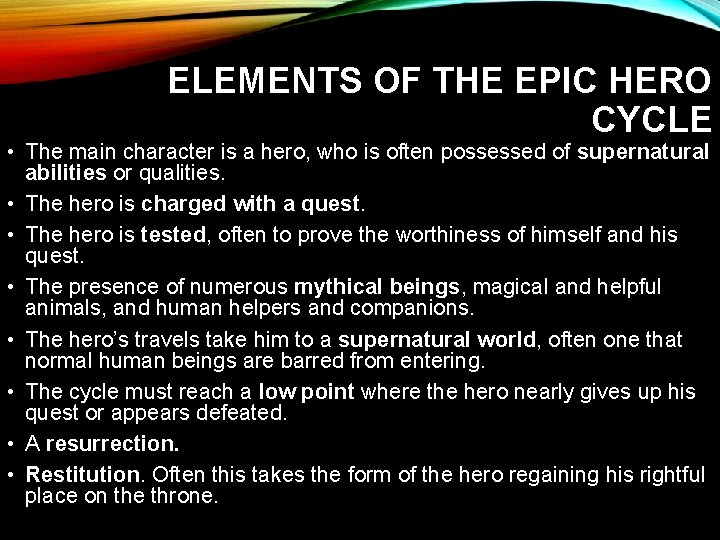 ELEMENTS OF THE EPIC HERO CYCLE

• The main character is a hero, who is often possessed of supernatural abilities or qualities.
• The hero is charged with a quest.
• The hero is tested, often to prove the worthiness of himself and his quest.
• The presence of numerous mythical beings, magical and helpful animals, and human helpers and companions.
• The hero's travels take him to a supernatural world, often one that normal human beings are barred from entering.
• The cycle must reach a low point where the hero nearly gives up his quest or appears defeated.
• A resurrection.
• Restitution. Often this takes the form of the hero regaining his rightful place on the throne.